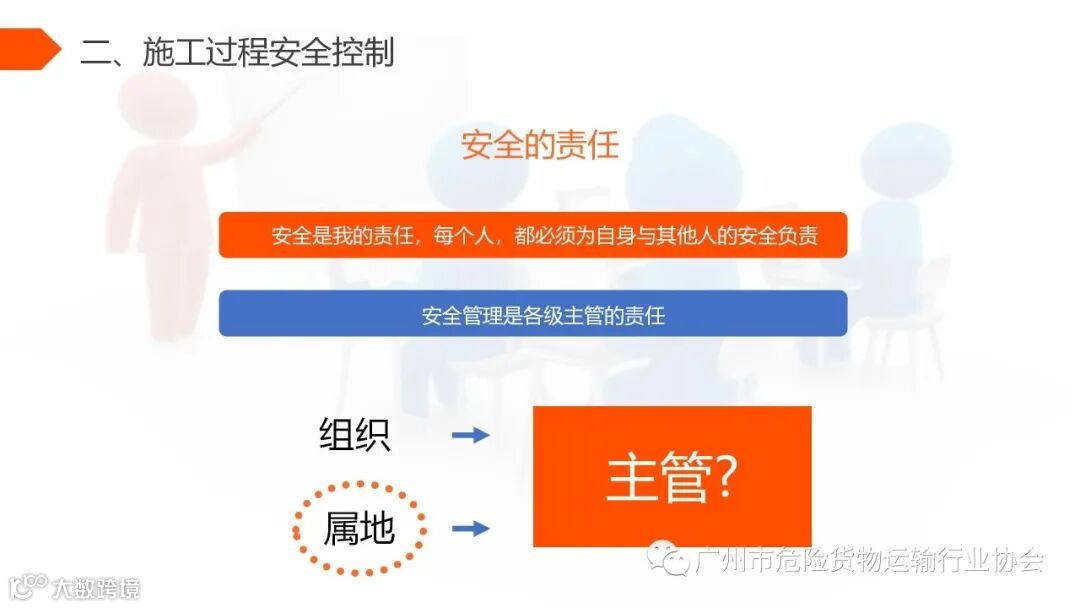 二、施工过程安全控制

安全的责任

安全是我的责任，每个人，都必须为自身与其他人的安全负责

安全管理是各级主管的责任

组织

属地

主管?

广州市危险货物运输行业协会

大数跨境